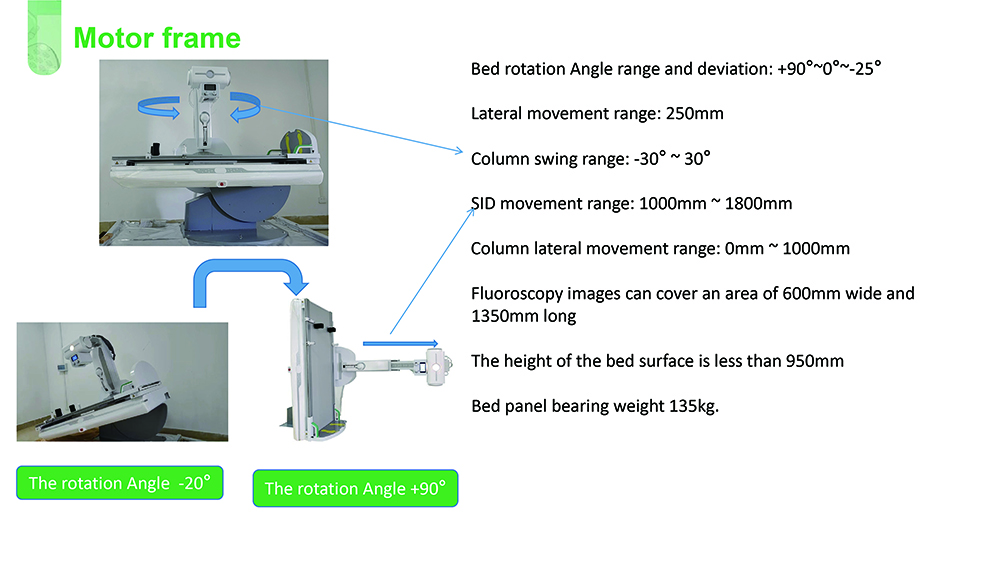 Motor frame

Bed rotation Angle range and deviation: +90°~0°~-25°

Lateral movement range: 250mm

Column swing range: -30° ~ 30°

SID movement range: 1000mm ~ 1800mm

Column lateral movement range: 0mm ~ 1000mm

Fluoroscopy images can cover an area of 600mm wide and 1350mm long

The height of the bed surface is less than 950mm

Bed panel bearing weight 135kg.

The rotation Angle -20°

The rotation Angle +90°